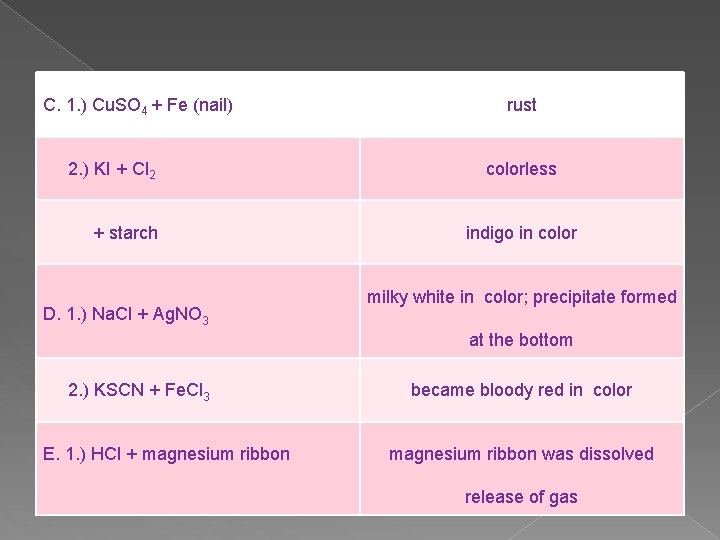 | C. 1.) $CuSO_4$ + Fe (nail) | rust |
|---|---|
| 2.) KI + $Cl_2$ | colorless |
| + starch | indigo in color |
| D. 1.) NaCl + $AgNO_3$ | milky white in color; precipitate formed at the bottom |
| 2.) KSCN + $FeCl_3$ | became bloody red in color |
| E. 1.) HCl + magnesium ribbon | magnesium ribbon was dissolved release of gas |